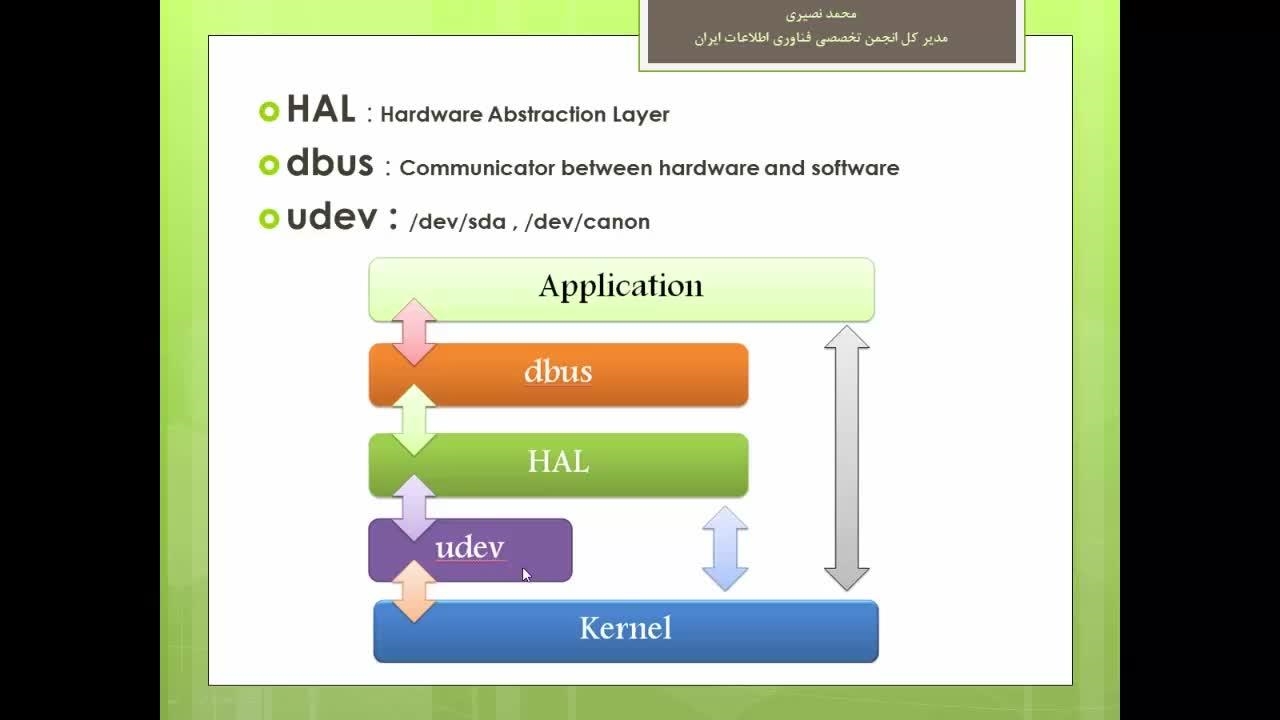 محمد نصیری
مدیر کل انجمن تخصصی فناوری اطلاعات ایران

HAL : Hardware Abstraction Layer

dbus : Communicator between hardware and software

udev : /dev/sda , /dev/canon

Application

dbus

HAL

udev

Kernel